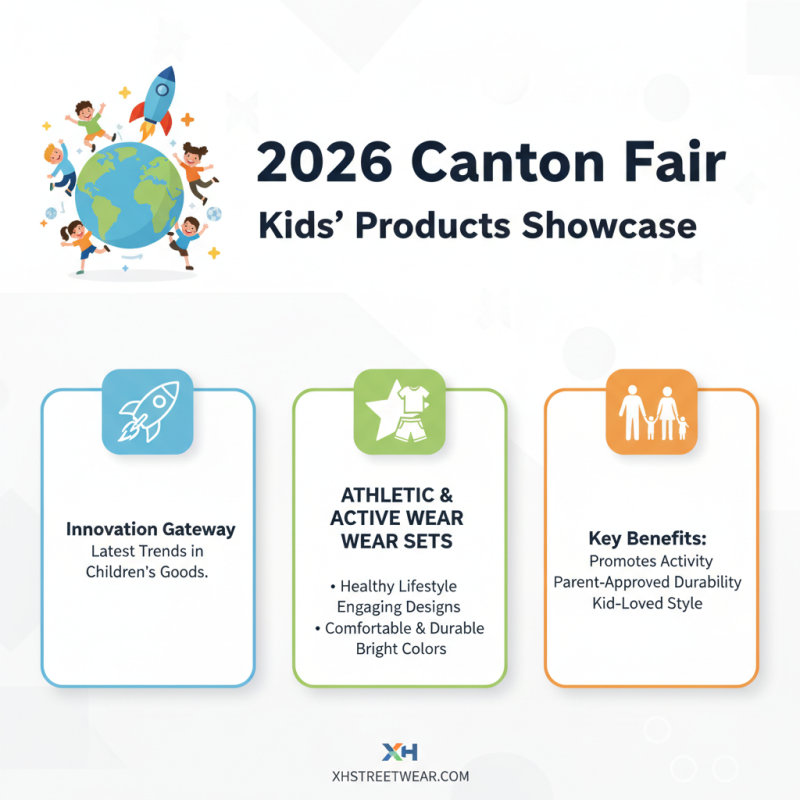 2026 Canton Fair
Kids' Products Showcase

Innovation Gateway
Latest Trends in Children's Goods.

ATHLETIC & ACTIVE WEAR WEAR SETS

• Healthy Lifestyle
Engaging Designs
• Comfortable & Durable
Bright Colors

Key Benefits:
Promotes Activity
Parent-Approved Durability
Kid-Loved Style

XH
XHSTREETWEAR.COM